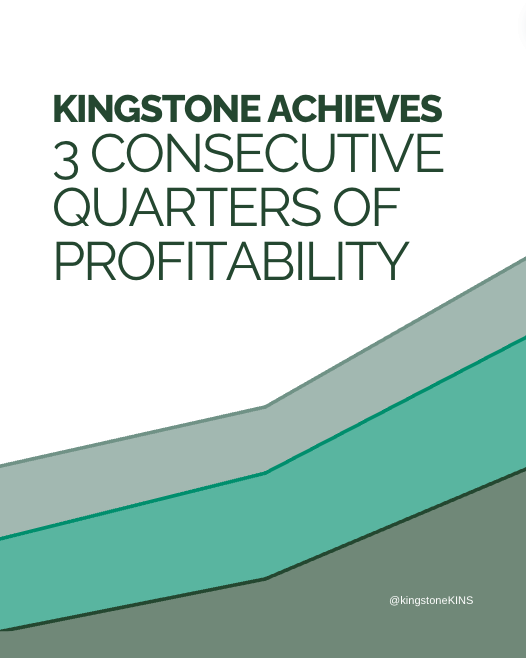 KINGSTONE ACHIEVES
3 CONSECUTIVE QUARTERS OF PROFITABILITY

@kingstoneKINS